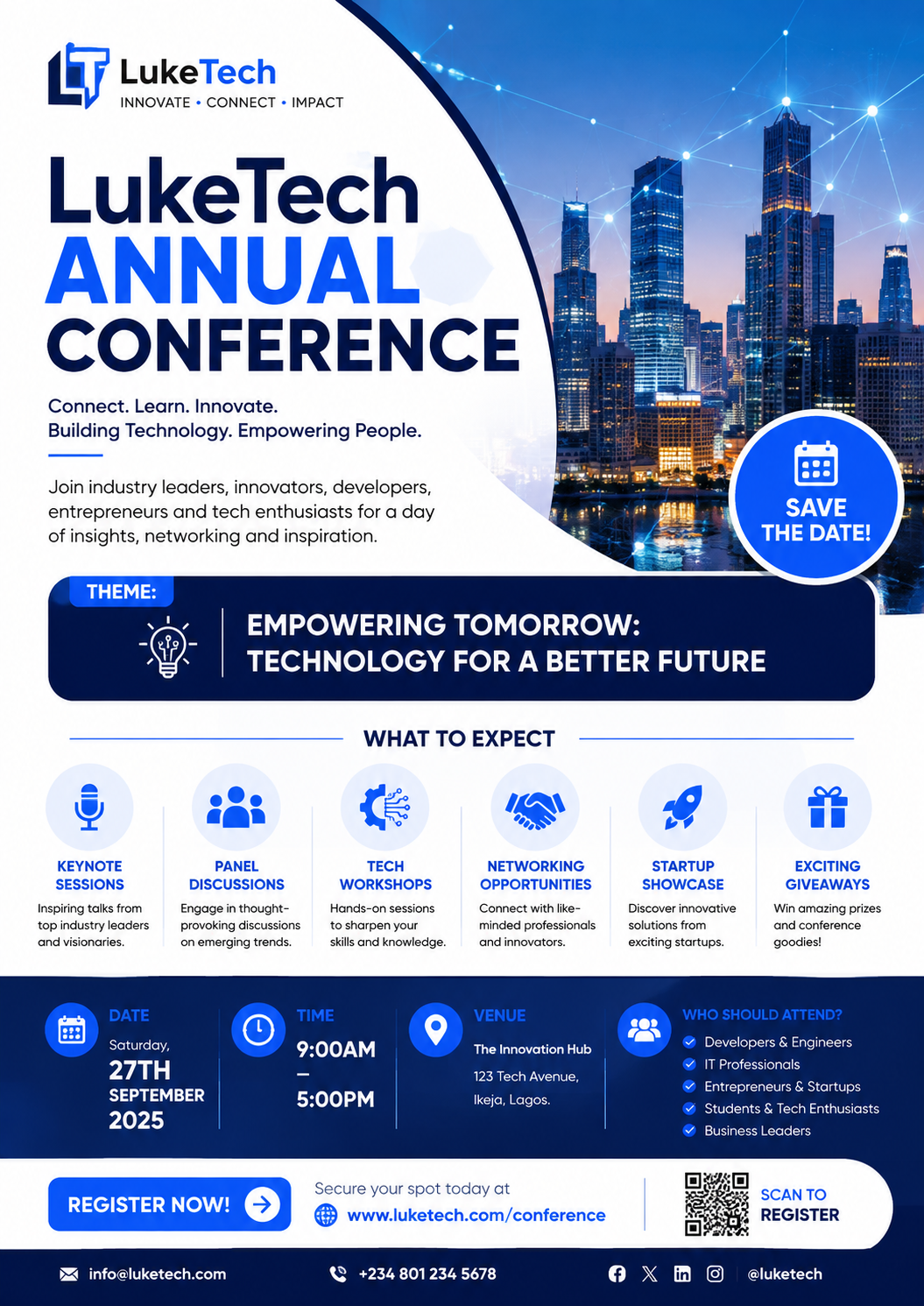 LukeTech
INNOVATE • CONNECT • IMPACT

LukeTech
ANNUAL
CONFERENCE

Connect. Learn. Innovate.
Building Technology. Empowering People.

Join industry leaders, innovators, developers, entrepreneurs and tech enthusiasts for a day of insights, networking and inspiration.

SAVE THE DATE!

THEME:
EMPOWERING TOMORROW: TECHNOLOGY FOR A BETTER FUTURE

WHAT TO EXPECT

KEYNOTE SESSIONS
Inspiring talks from top industry leaders and visionaries.

PANEL DISCUSSIONS
Engage in thought-provoking discussions on emerging trends.

TECH WORKSHOPS
Hands-on sessions to sharpen your skills and knowledge.

NETWORKING OPPORTUNITIES
Connect with like-minded professionals and innovators.

STARTUP SHOWCASE
Discover innovative solutions from exciting startups.

EXCITING GIVEAWAYS
Win amazing prizes and conference goodies!

DATE
Saturday,
27TH
SEPTEMBER
2025

TIME
9:00AM
–
5:00PM

VENUE
The Innovation Hub
123 Tech Avenue,
Ikeja, Lagos.

WHO SHOULD ATTEND?
Developers & Engineers
IT Professionals
Entrepreneurs & Startups
Students & Tech Enthusiasts
Business Leaders

REGISTER NOW!

Secure your spot today at
www.luketech.com/conference

SCAN TO REGISTER

info@luketech.com
+234 801 234 5678
@luketech